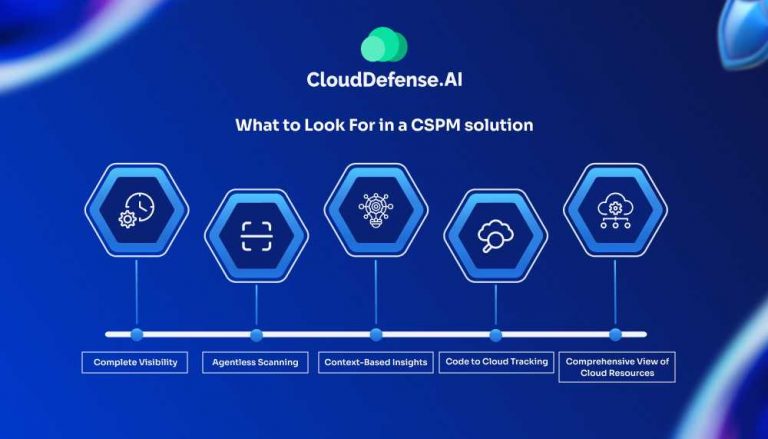 CloudDefense.AI

What to Look For in a CSPM solution

Complete Visibility

Agentless Scanning

Context-Based Insights

Code to Cloud Tracking

Comprehensive View of Cloud Resources